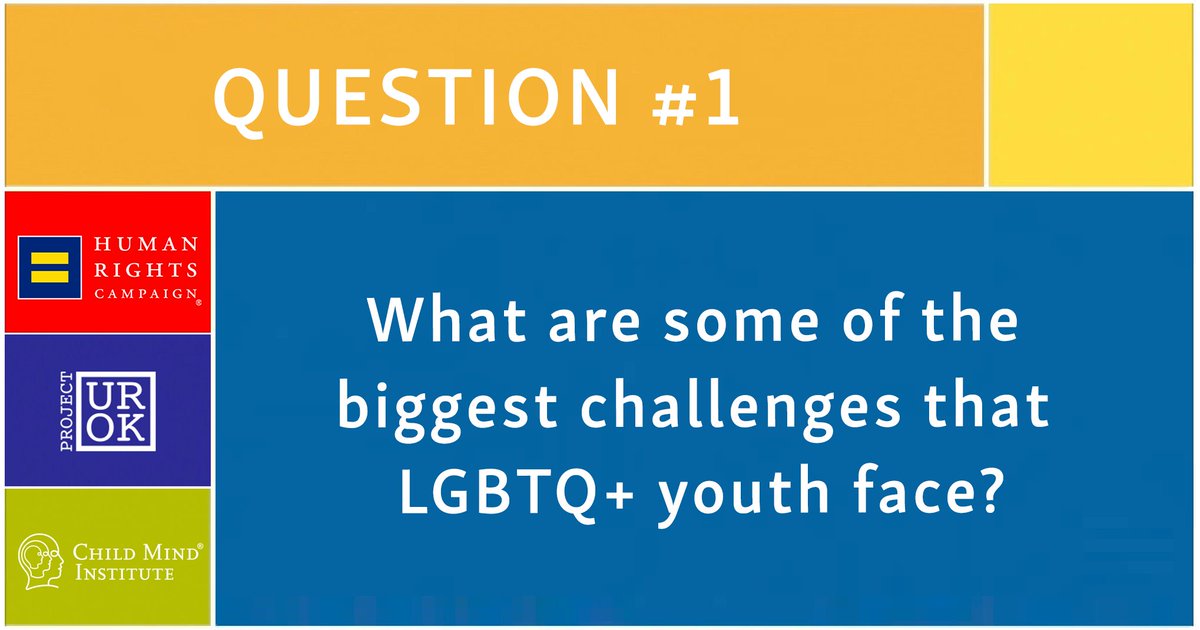 QUESTION #1

HUMAN RIGHTS CAMPAIGN®

PROJECT UR OK

CHILD MIND® INSTITUTE

What are some of the biggest challenges that LGBTQ+ youth face?